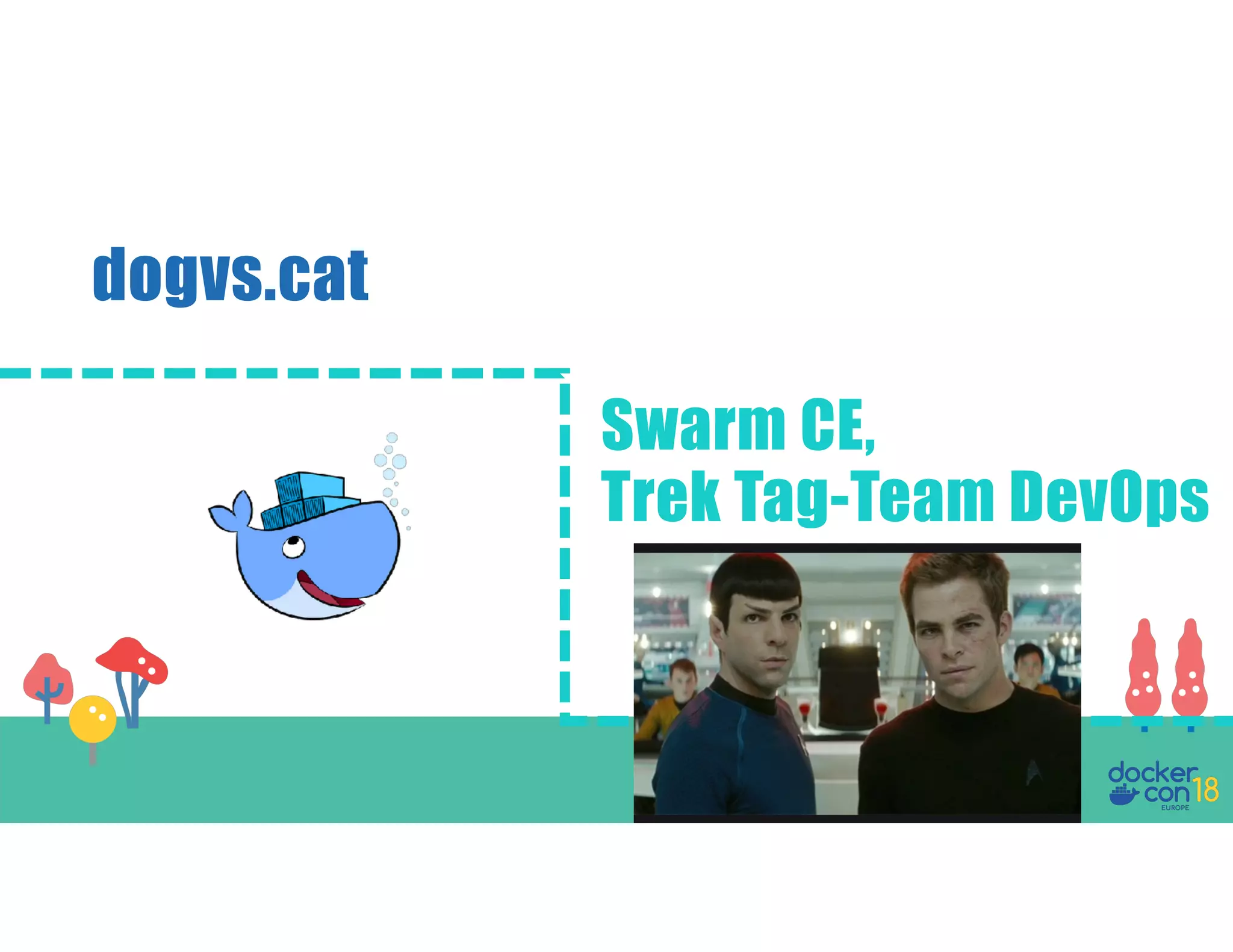 dogvs.cat

Swarm CE,
Trek Tag-Team DevOps

docker con 18
EUROPE